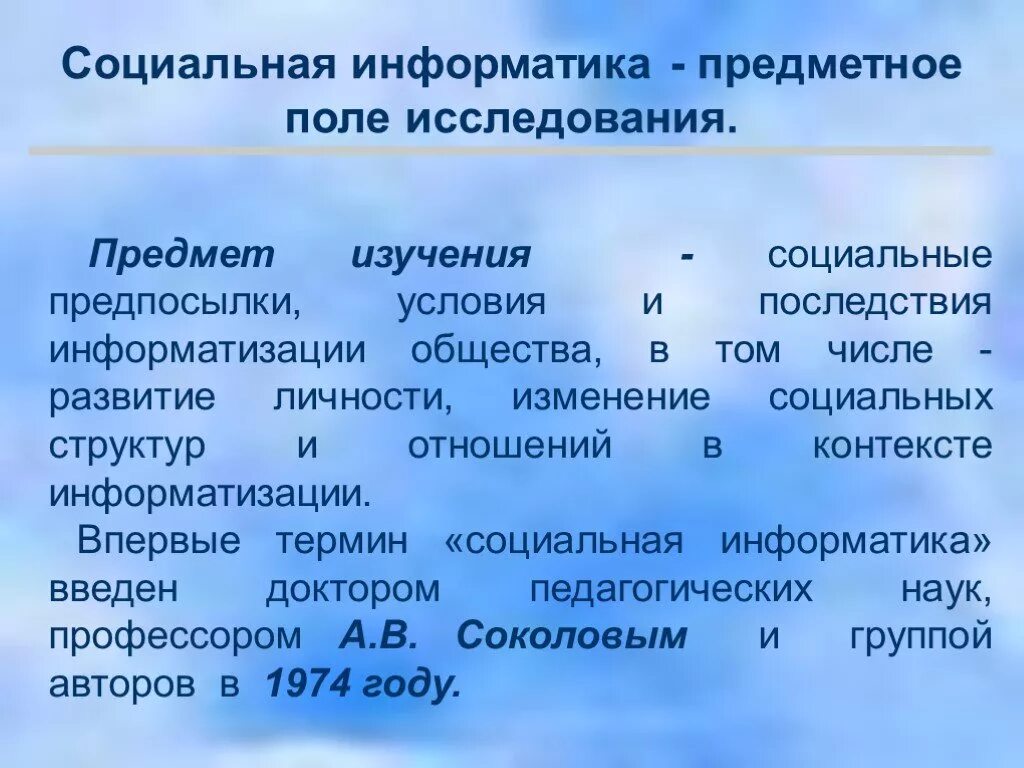 Социальная информатика - предметное поле исследования.

Предмет изучения - социальные предпосылки, условия и последствия информатизации общества, в том числе - развитие личности, изменение социальных структур и отношений в контексте информатизации.

Впервые термин «социальная информатика» введен доктором педагогических наук, профессором А.В. Соколовым и группой авторов в 1974 году.